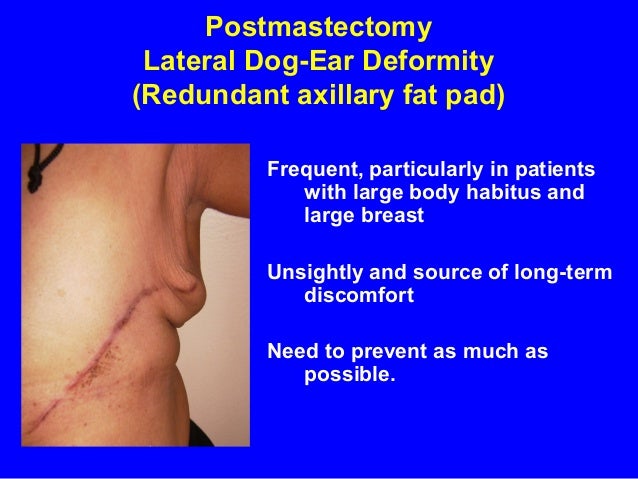 Postmastectomy
Lateral Dog-Ear Deformity
(Redundant axillary fat pad)

Frequent, particularly in patients with large body habitus and large breast

Unsightly and source of long-term discomfort

Need to prevent as much as possible.